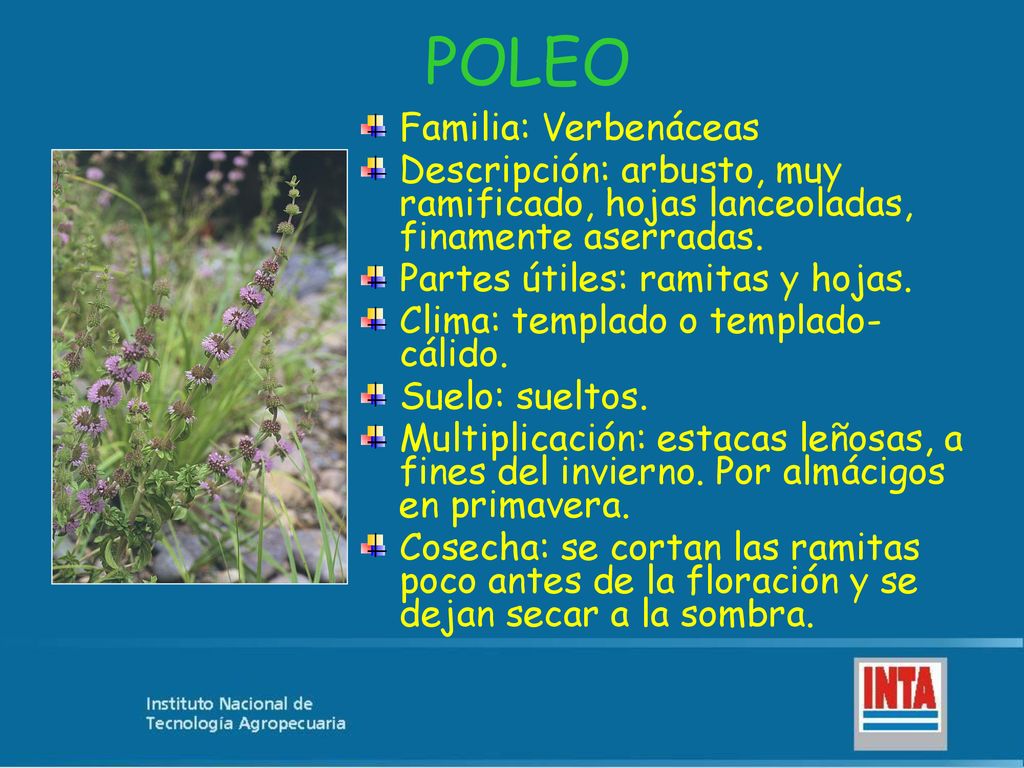 POLEO

Familia: Verbenáceas

Descripción: arbusto, muy ramificado, hojas lanceoladas, finamente aserradas.

Partes útiles: ramitas y hojas.

Clima: templado o templado-cálido.

Suelo: sueltos.

Multiplicación: estacas leñosas, a fines del invierno. Por almácigos en primavera.

Cosecha: se cortan las ramitas poco antes de la floración y se dejan secar a la sombra.

Instituto Nacional de Tecnología Agropecuaria

INTA